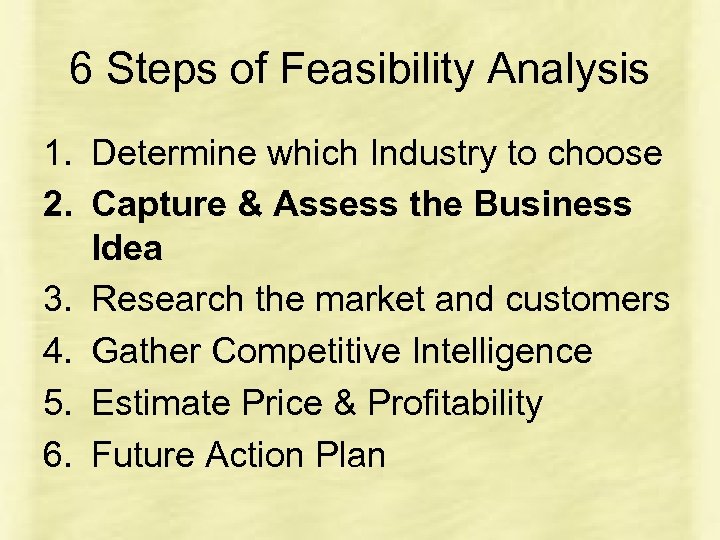 6 Steps of Feasibility Analysis

1. Determine which Industry to choose
2. Capture & Assess the Business Idea
3. Research the market and customers
4. Gather Competitive Intelligence
5. Estimate Price & Profitability
6. Future Action Plan